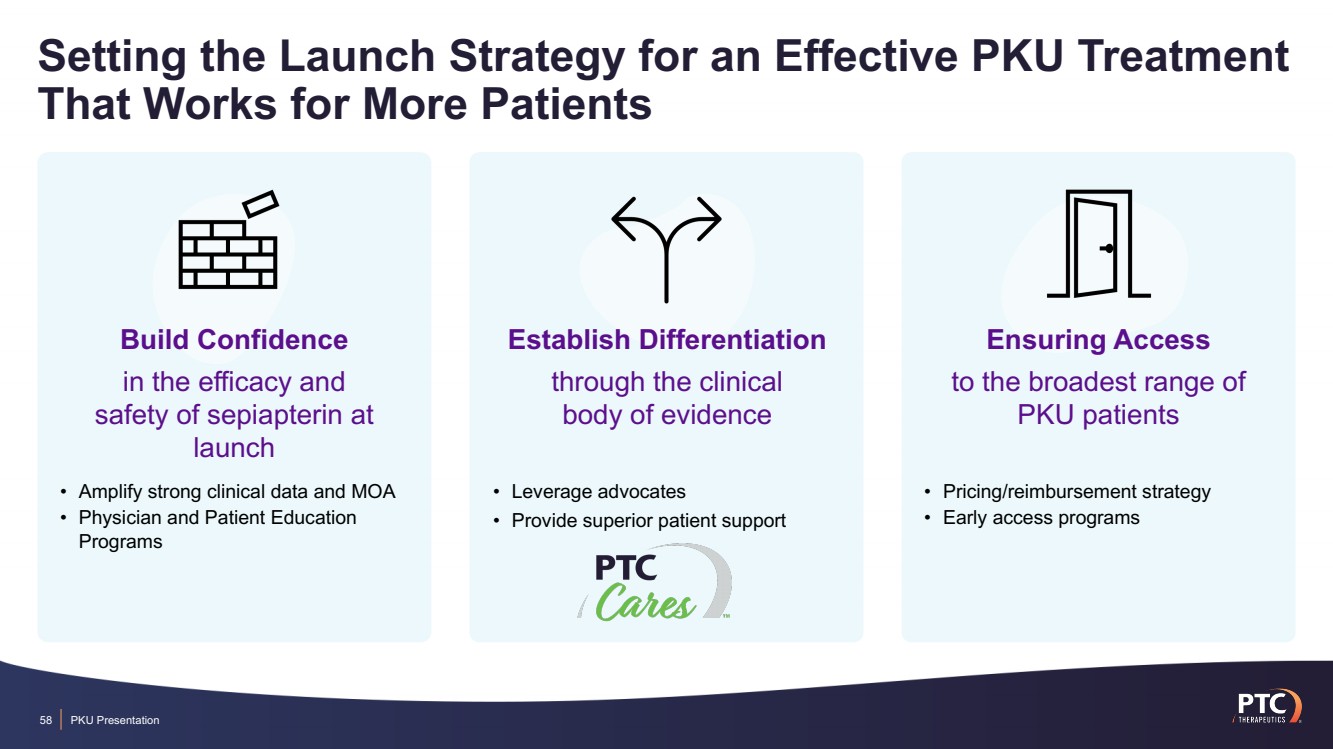 Setting the Launch Strategy for an Effective PKU Treatment That Works for More Patients

Build Confidence

in the efficacy and safety of sepiapterin at launch

• Amplify strong clinical data and MOA
• Physician and Patient Education Programs

Establish Differentiation

through the clinical body of evidence

• Leverage advocates
• Provide superior patient support

PTC Cares™

Ensuring Access

to the broadest range of PKU patients

• Pricing/reimbursement strategy
• Early access programs

58 | PKU Presentation

PTC THERAPEUTICS